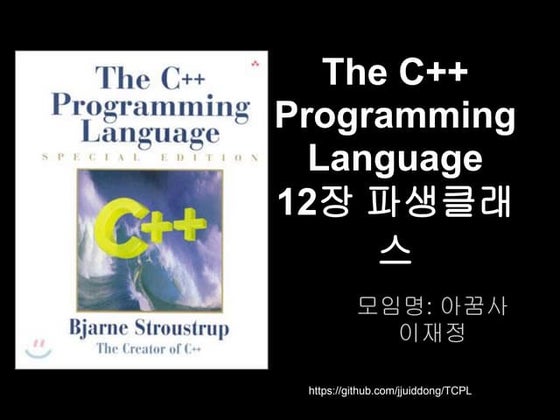 The C++ Programming Language

SPECIAL EDITION

C++

Bjarne Stroustrup

The Creator of C++

The C++ Programming Language 12장 파생클래스

모임명: 아꿈사
이재정

https://github.com/jjuiddong/TCPL